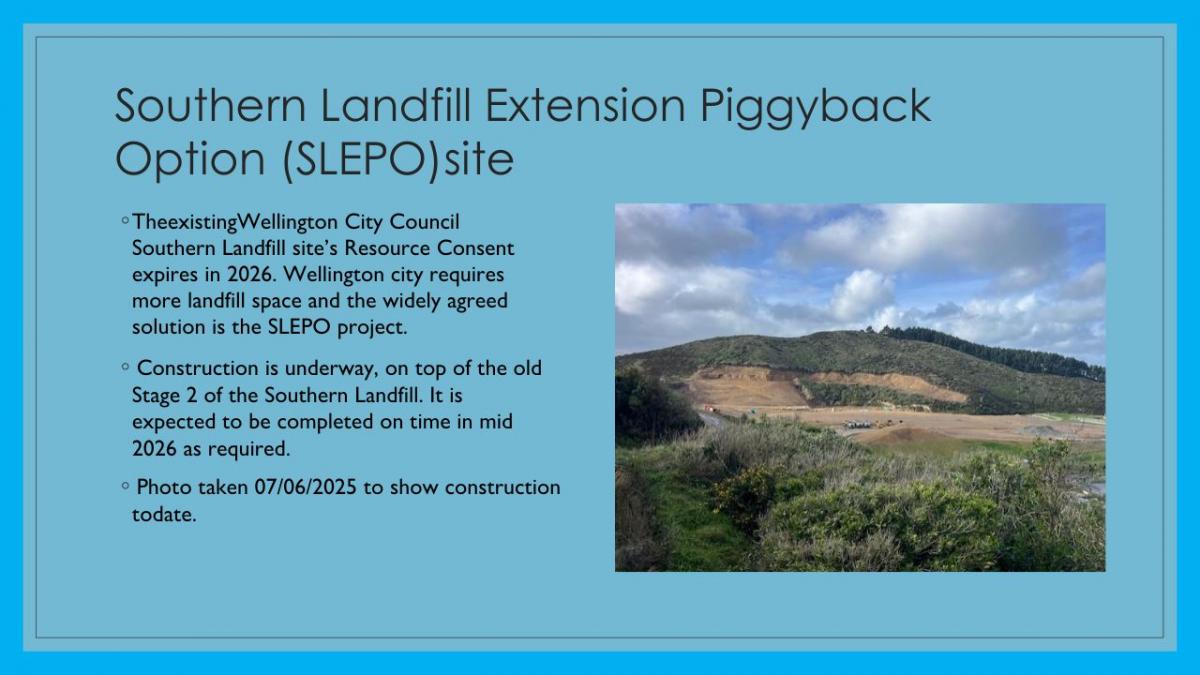 Southern Landfill Extension Piggyback Option (SLEPO)site

◦ TheexistingWellington City Council Southern Landfill site's Resource Consent expires in 2026. Wellington city requires more landfill space and the widely agreed solution is the SLEPO project.

◦ Construction is underway, on top of the old Stage 2 of the Southern Landfill. It is expected to be completed on time in mid 2026 as required.

◦ Photo taken 07/06/2025 to show construction todate.